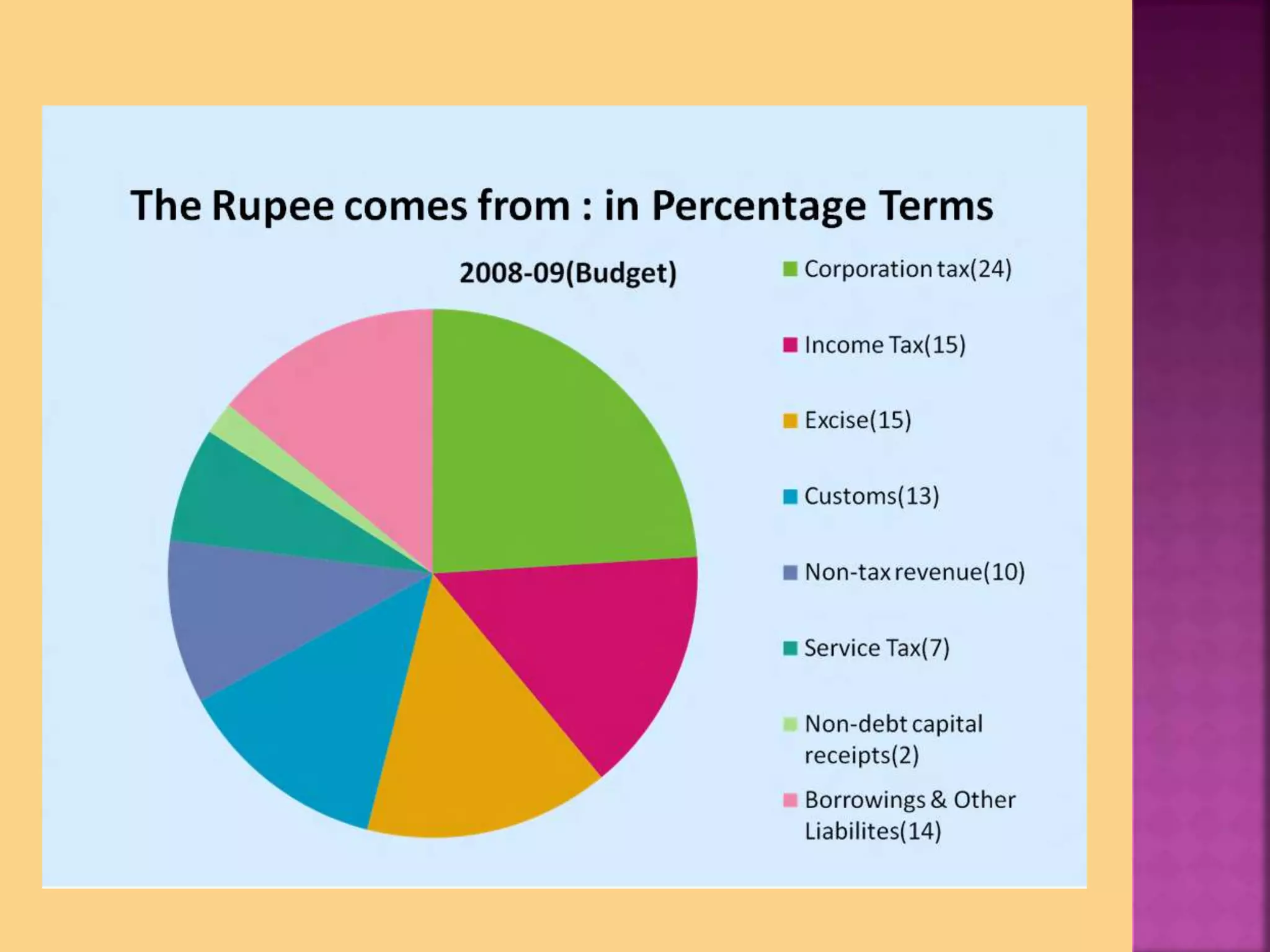 The Rupee comes from : in Percentage Terms

2008-09(Budget)

Corporation tax(24)

Income Tax(15)

Excise(15)

Customs(13)

Non-tax revenue(10)

Service Tax(7)

Non-debt capital receipts(2)

Borrowings & Other Liabilites(14)